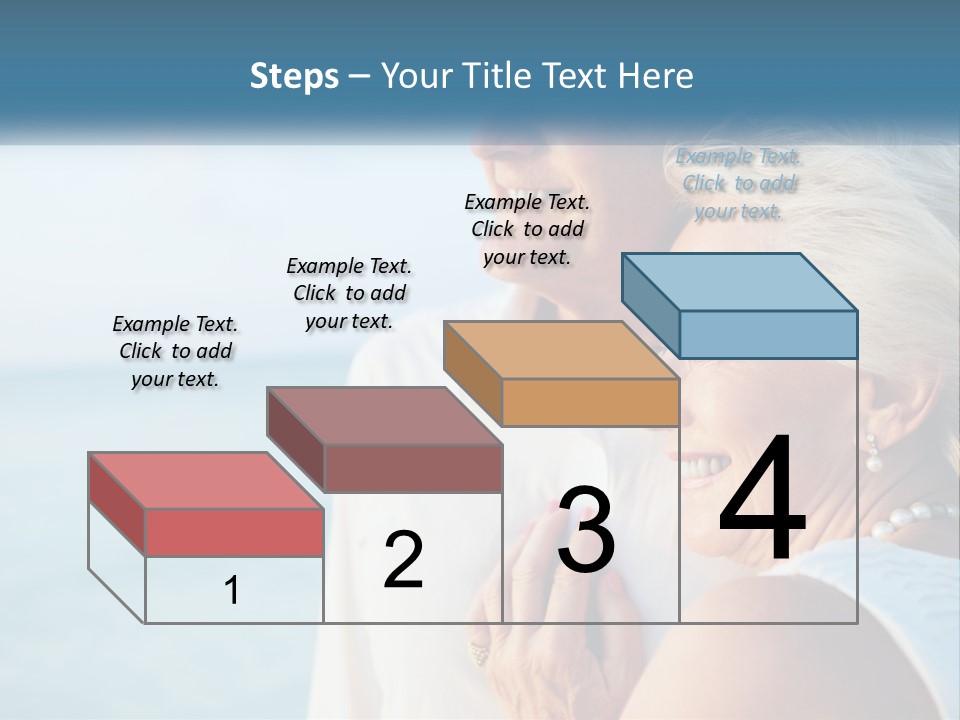 Steps – Your Title Text Here

Example Text. Click to add your text.

Example Text. Click to add your text.

Example Text. Click to add your text.

Example Text. Click to add your text.

1

2

3

4